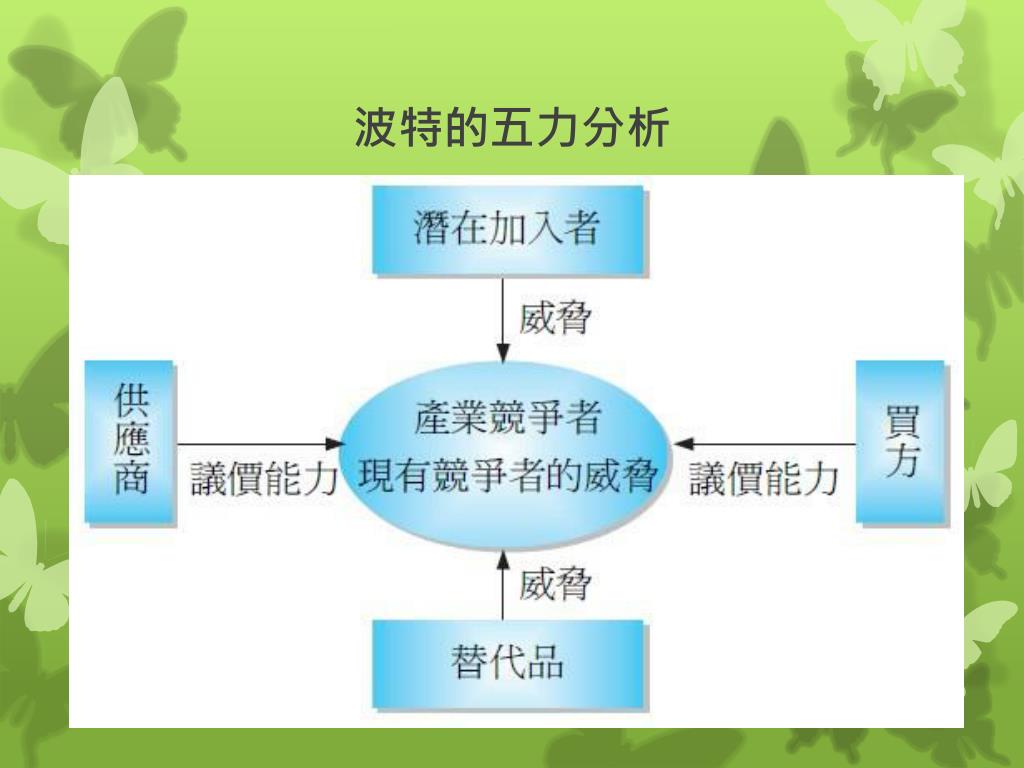 波特的五力分析

潛在加入者

威脅

供應商

議價能力

產業競爭者
現有競爭者的威脅

議價能力

買方

威脅

替代品